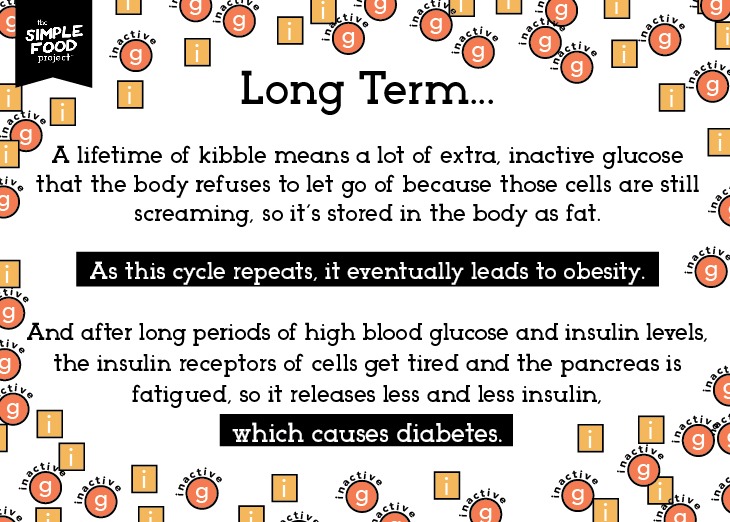 the SIMPLE FOOD project

Long Term...

A lifetime of kibble means a lot of extra, inactive glucose that the body refuses to let go of because those cells are still screaming, so it's stored in the body as fat.

As this cycle repeats, it eventually leads to obesity.

And after long periods of high blood glucose and insulin levels, the insulin receptors of cells get tired and the pancreas is fatigued, so it releases less and less insulin,

which causes diabetes.